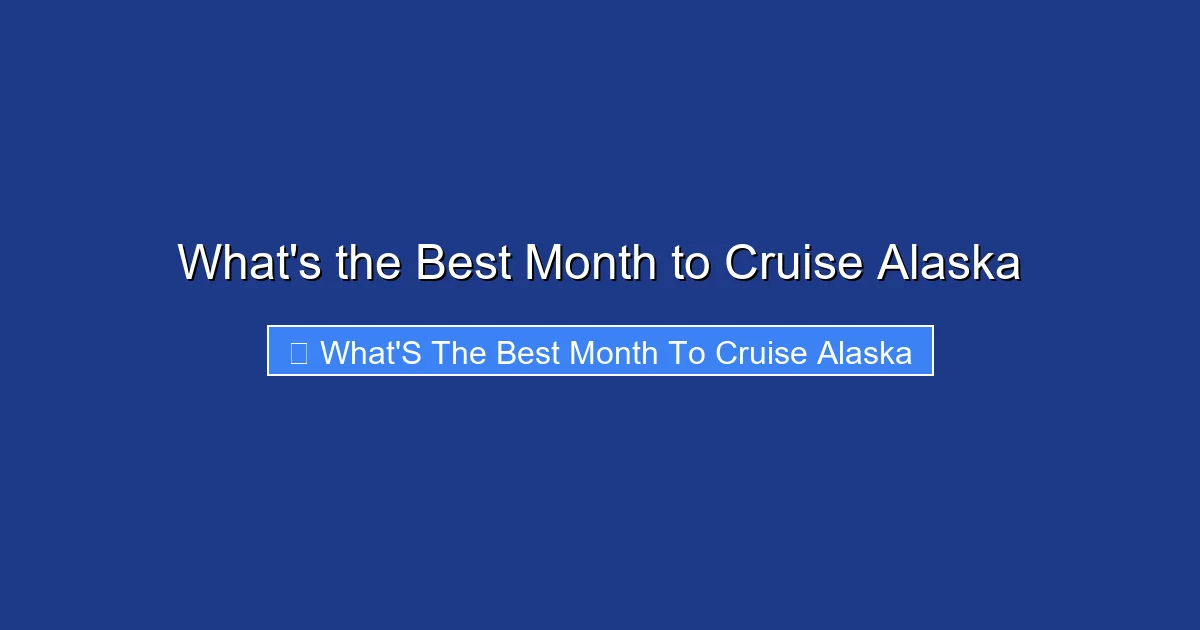 What's the Best Month to Cruise Alaska

What'S The Best Month To Cruise Alaska